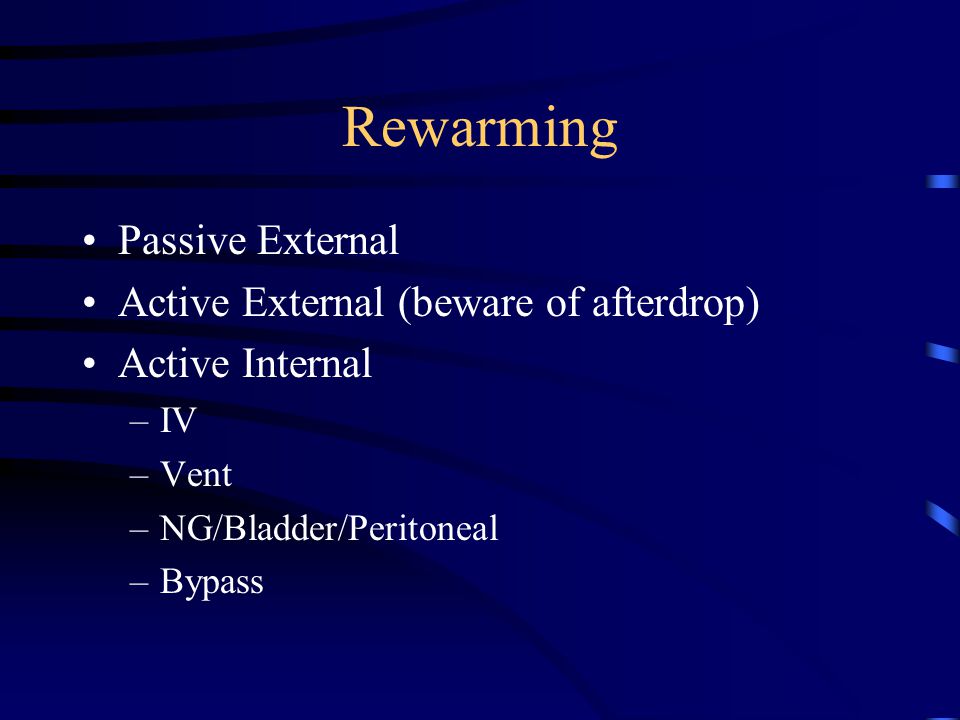 Rewarming

• Passive External
• Active External (beware of afterdrop)
• Active Internal
  – IV
  – Vent
  – NG/Bladder/Peritoneal
  – Bypass